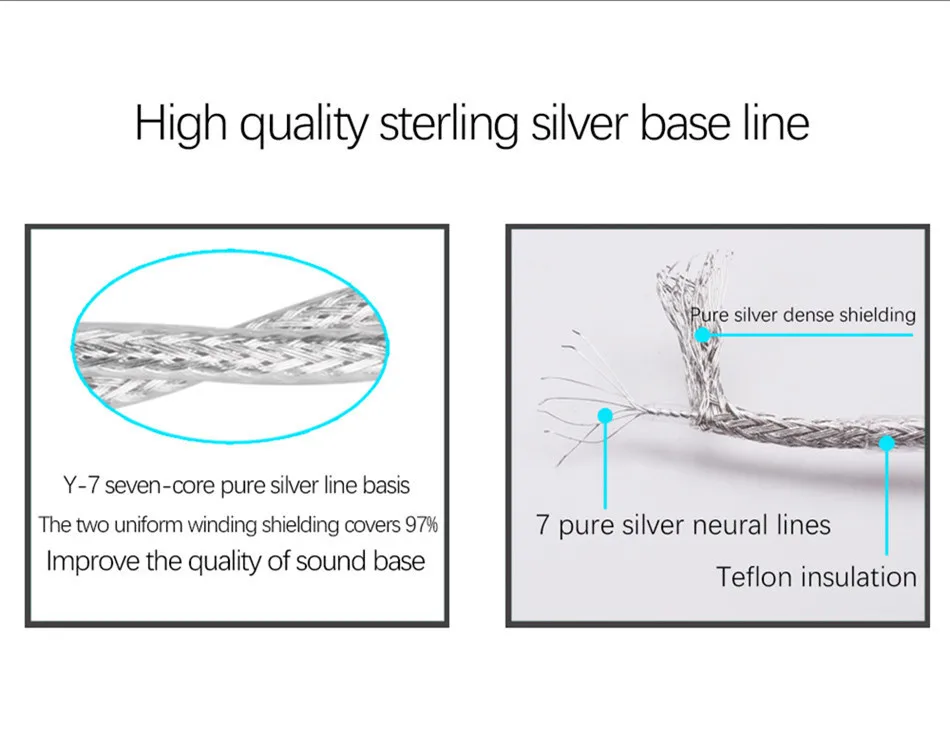 High quality sterling silver base line

Y-7 seven-core pure silver line basis

The two uniform winding shielding covers 97%

Improve the quality of sound base

Pure silver dense shielding

7 pure silver neural lines

Teflon insulation